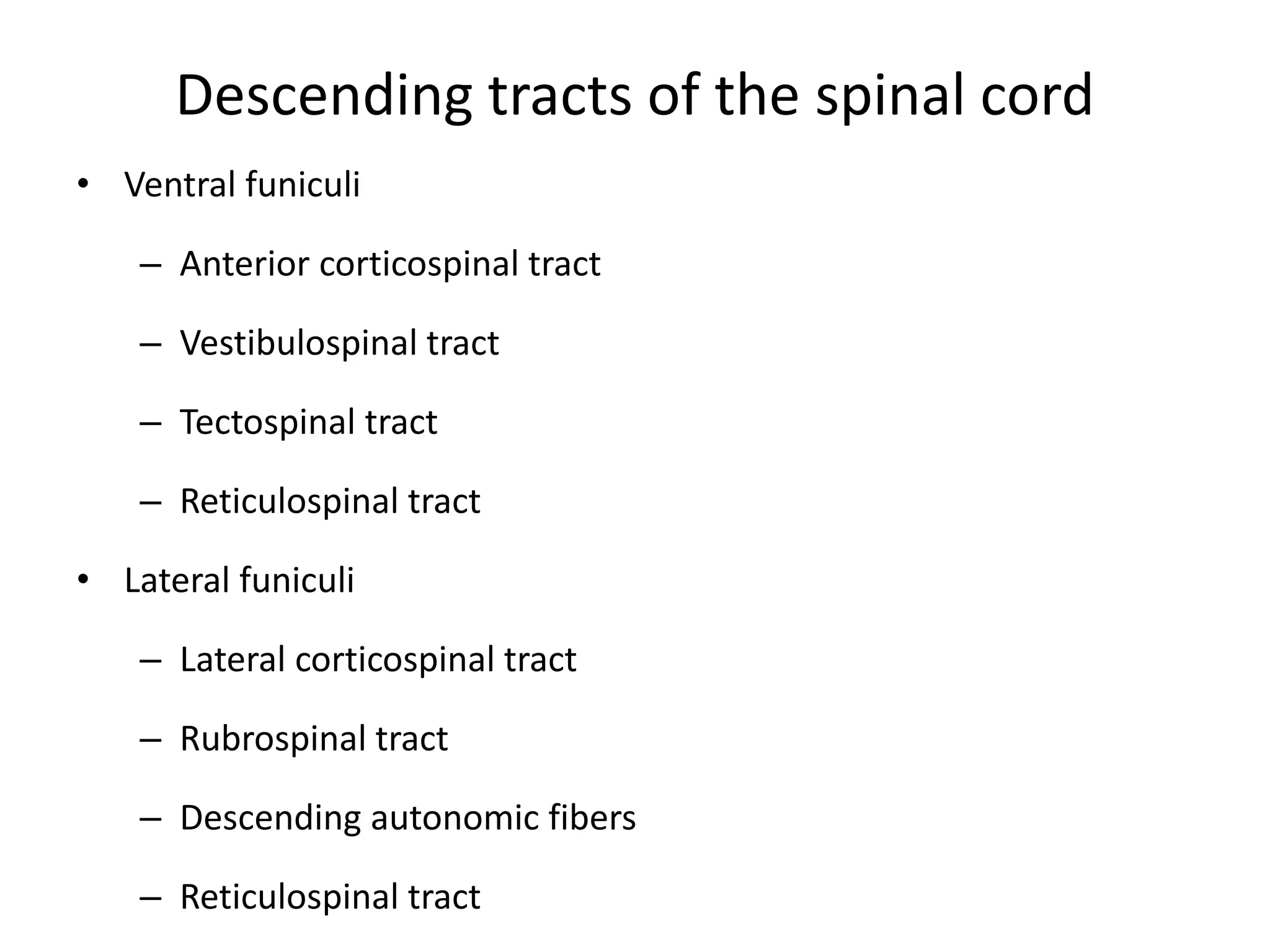 Descending tracts of the spinal cord

• Ventral funiculi

– Anterior corticospinal tract

– Vestibulospinal tract

– Tectospinal tract

– Reticulospinal tract

• Lateral funiculi

– Lateral corticospinal tract

– Rubrospinal tract

– Descending autonomic fibers

– Reticulospinal tract